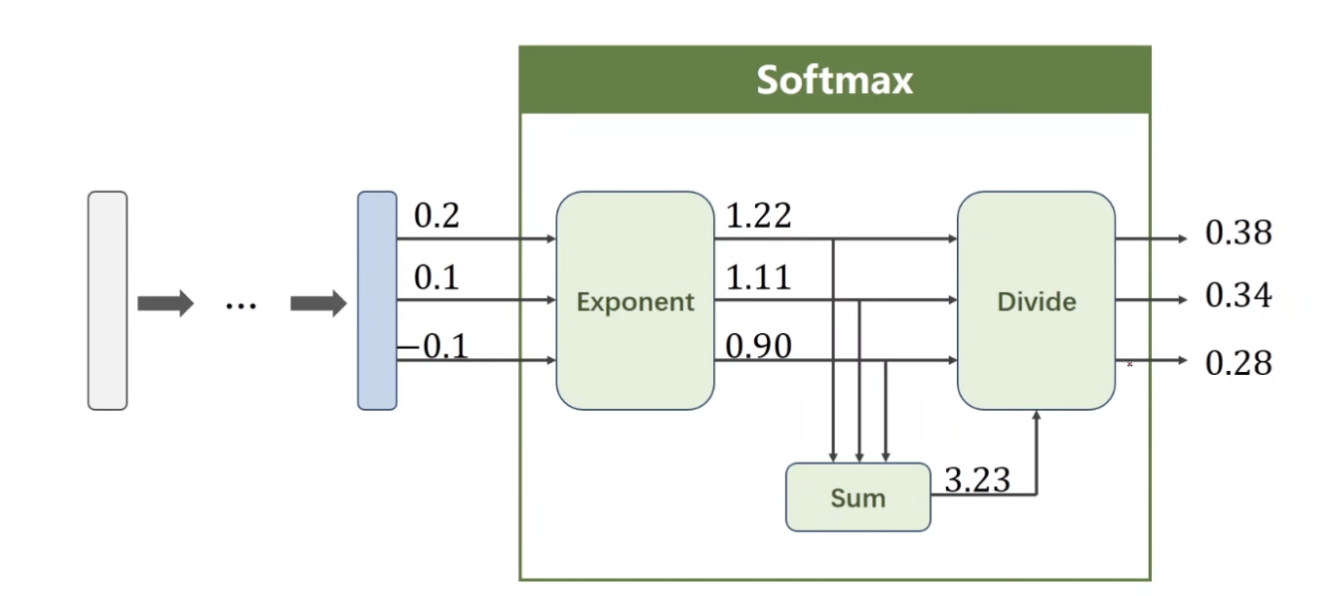 Softmax

...

0.2
0.1
−0.1

Exponent

1.22
1.11
0.90

Divide

0.38
0.34
0.28

Sum

3.23